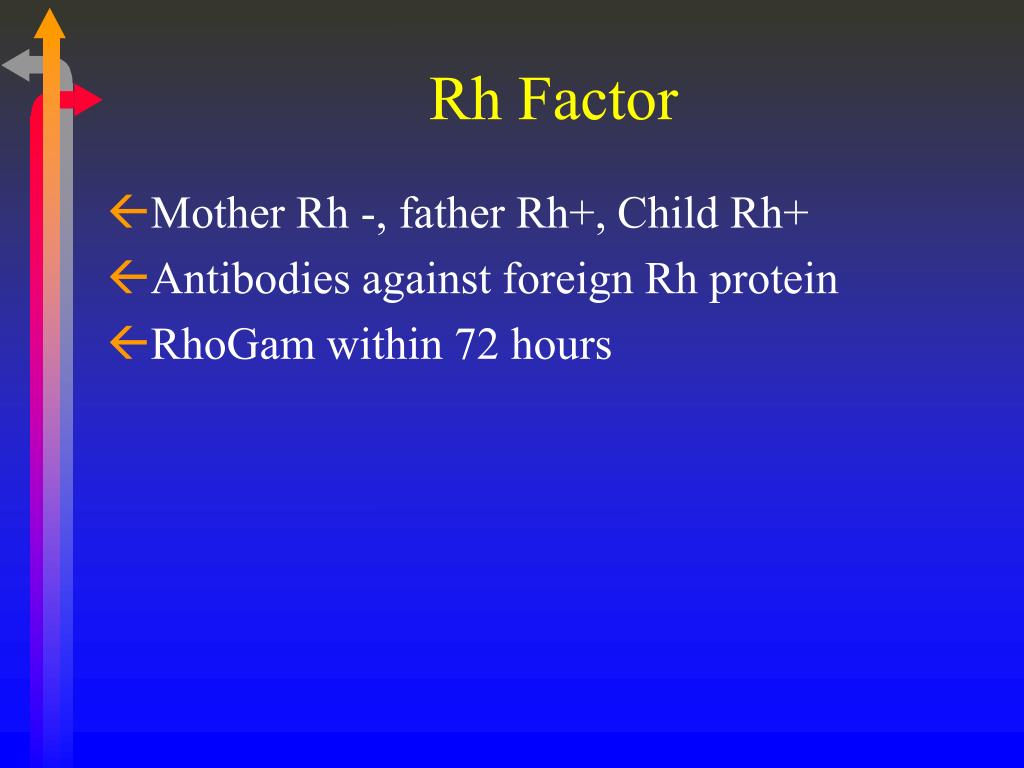 Rh Factor

Mother Rh -, father Rh+, Child Rh+
Antibodies against foreign Rh protein
RhoGam within 72 hours